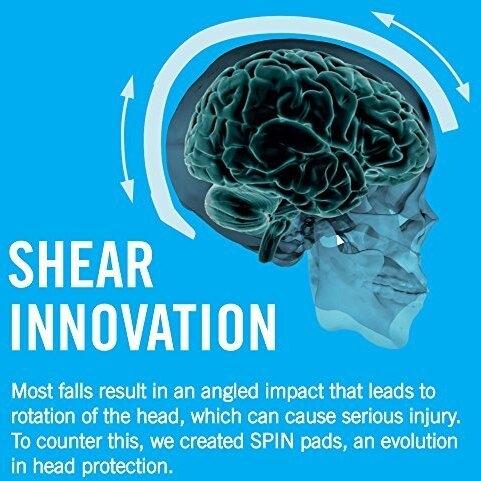 SHEAR INNOVATION

Most falls result in an angled impact that leads to rotation of the head, which can cause serious injury. To counter this, we created SPIN pads, an evolution in head protection.